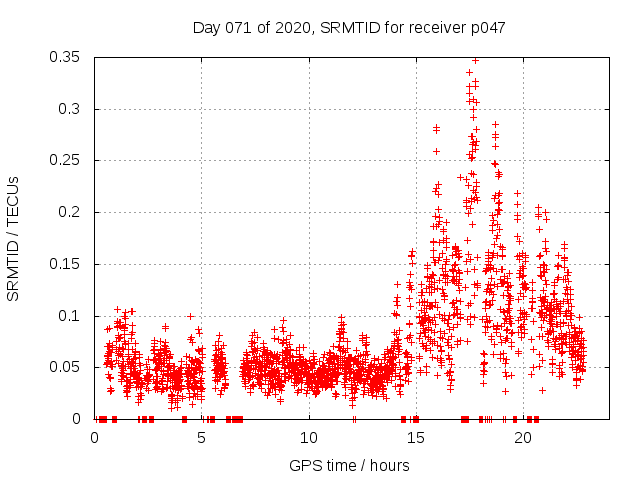 Day 071 of 2020, SRMTID for receiver p047

SRMTID / TECUs

0.35
0.3
0.25
0.2
0.15
0.1
0.05
0

0
5
10
15
20

GPS time / hours